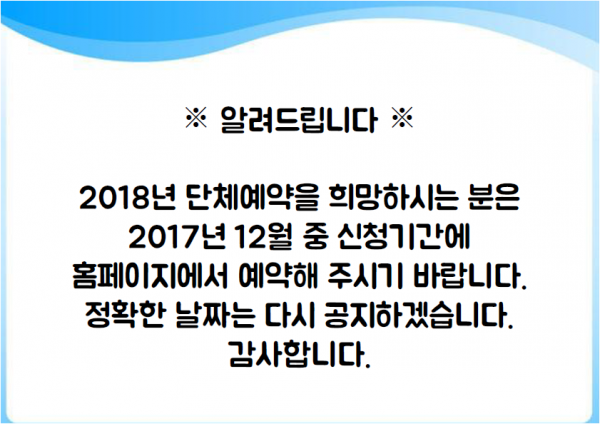 ※ 알려드립니다 ※

2018년 단체예약을 희망하시는 분은
2017년 12월 중 신청기간에
홈페이지에서 예약해 주시기 바랍니다.
정확한 날짜는 다시 공지하겠습니다.
감사합니다.